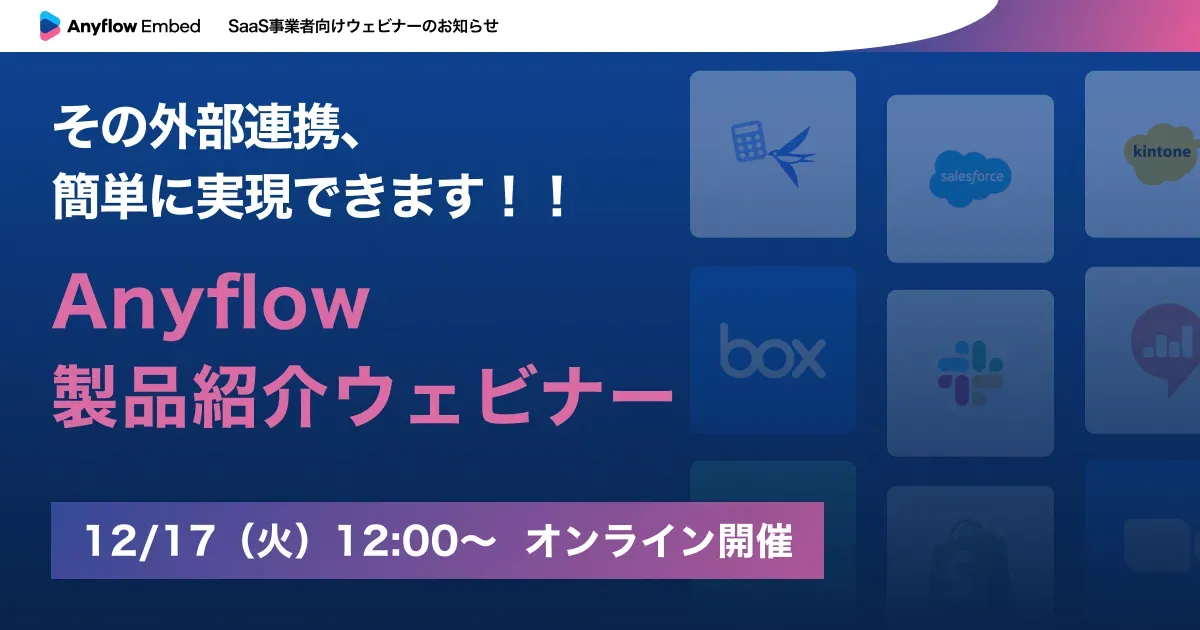 Anyflow Embed SaaS事業者向けウェビナーのお知らせ

その外部連携、
簡単に実現できます！！

Anyflow
製品紹介ウェビナー

12/17（火）12:00〜 オンライン開催

salesforce

kintone

box